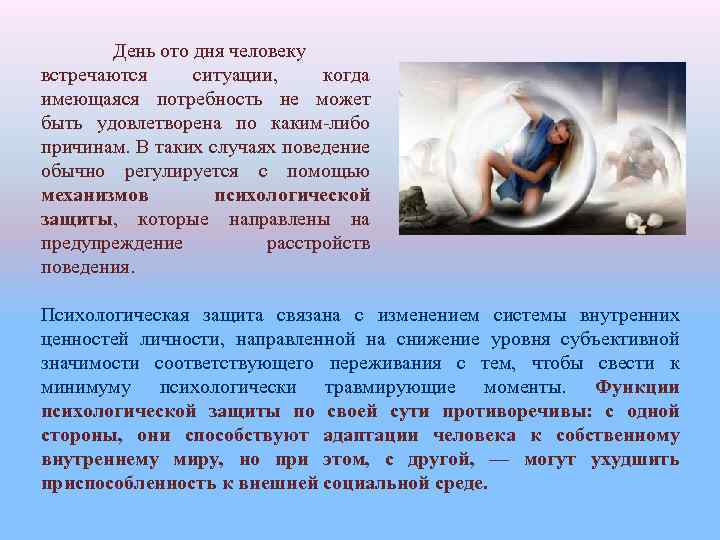 День ото дня человеку встречаются ситуации, когда имеющаяся потребность не может быть удовлетворена по каким-либо причинам. В таких случаях поведение обычно регулируется с помощью механизмов психологической защиты, которые направлены на предупреждение расстройств поведения.

Психологическая защита связана с изменением системы внутренних ценностей личности, направленной на снижение уровня субъективной значимости соответствующего переживания с тем, чтобы свести к минимуму психологически травмирующие моменты. Функции психологической защиты по своей сути противоречивы: с одной стороны, они способствуют адаптации человека к собственному внутреннему миру, но при этом, с другой, — могут ухудшить приспособленность к внешней социальной среде.